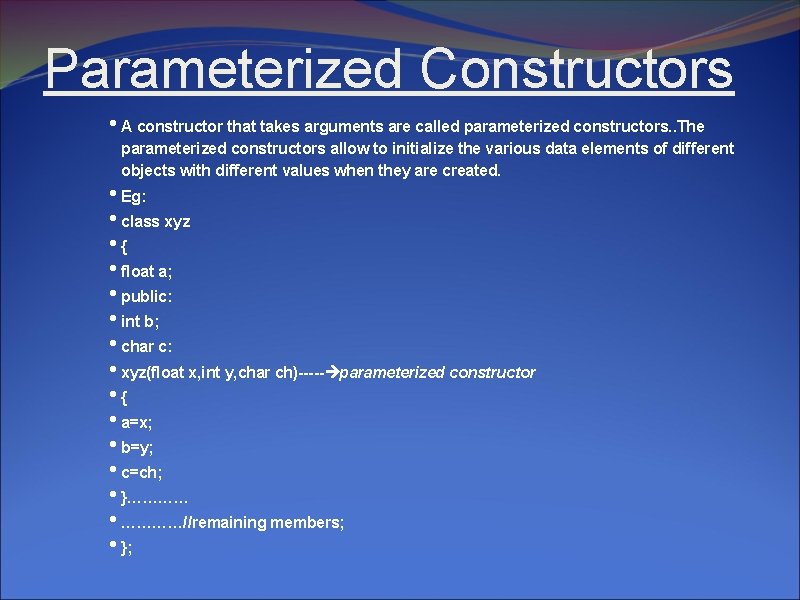 Parameterized Constructors

• A constructor that takes arguments are called parameterized constructors..The parameterized constructors allow to initialize the various data elements of different objects with different values when they are created.
• Eg:
• class xyz
• {
• float a;
• public:
• int b;
• char c:
• xyz(float x,int y,char ch)-----→parameterized constructor
• {
• a=x;
• b=y;
• c=ch;
• }…………
• …………//remaining members;
• };